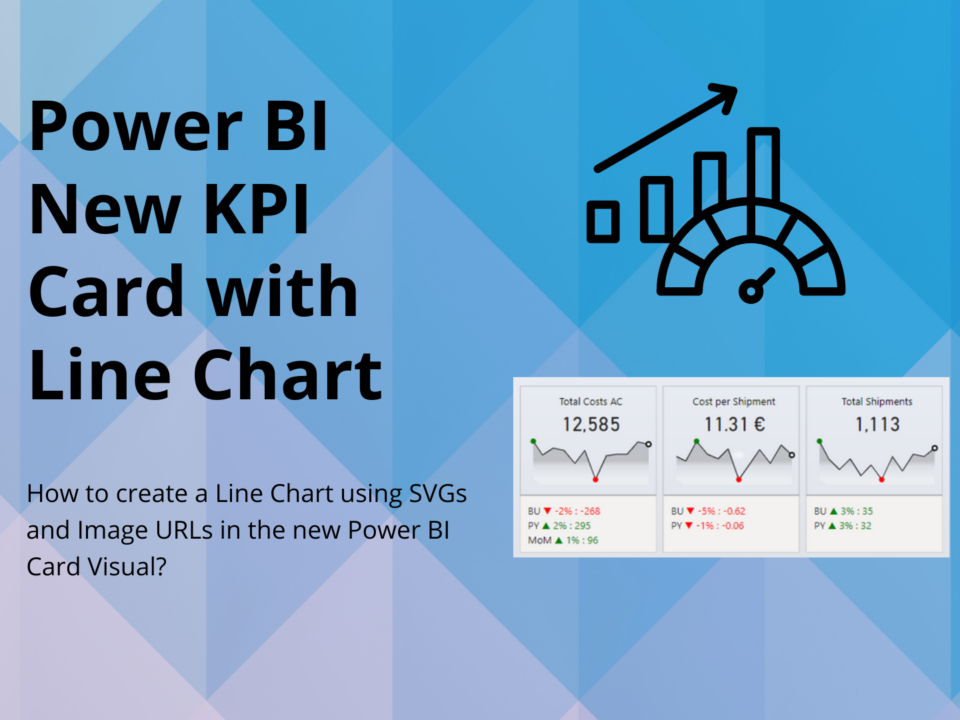 Power BI New KPI Card with Line Chart

How to create a Line Chart using SVGs and Image URLs in the new Power BI Card Visual?

Total Costs AC
12,585
BU ▼ -2% : -268
PY ▲ 2% : 295
MoM ▲ 1% : 96

Cost per Shipment
11.31 €
BU ▼ -5% : -0.62
PY ▼ -1% : -0.06

Total Shipments
1,113
BU ▲ 3% : 35
PY ▲ 3% : 32